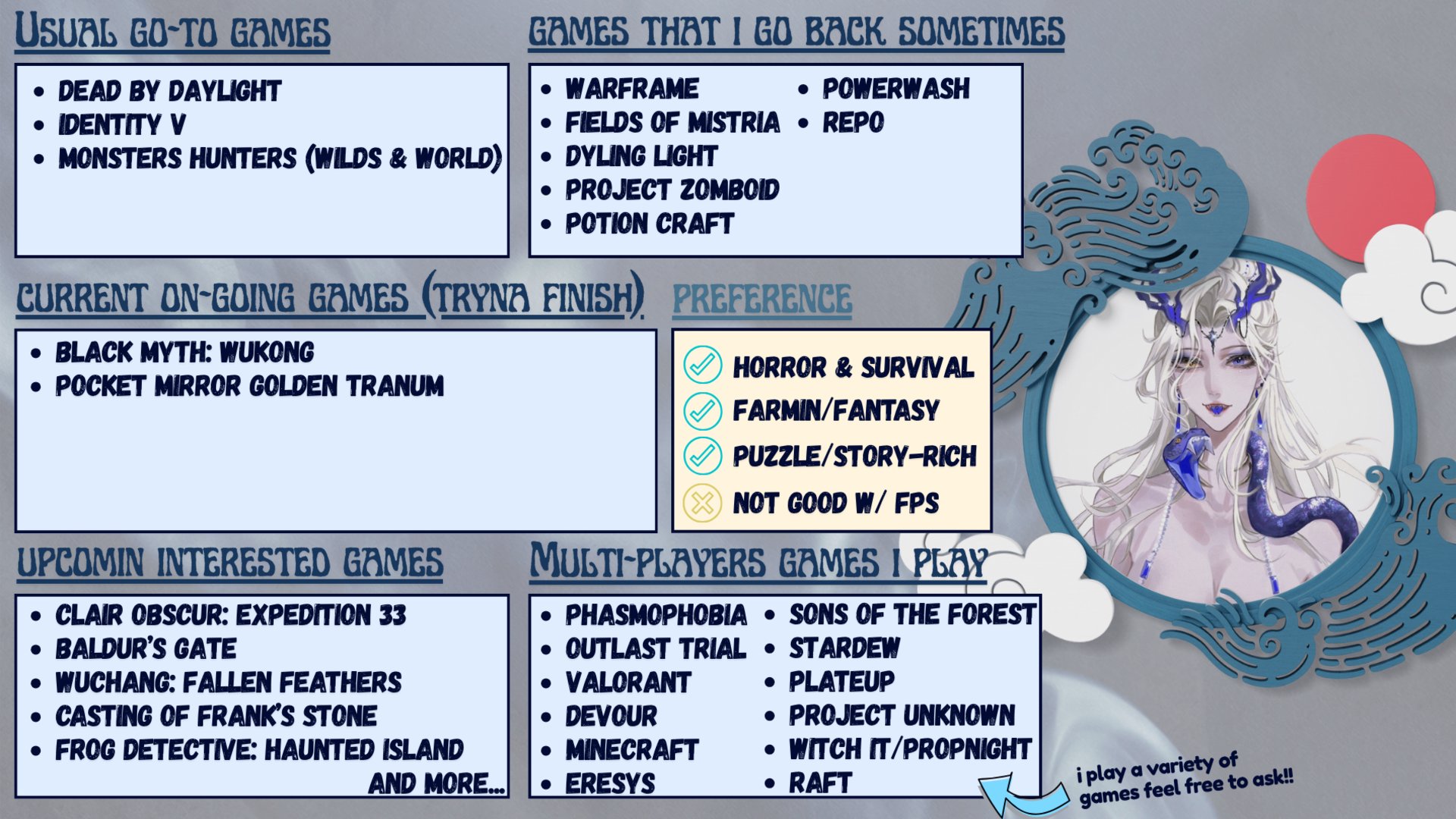 USUAL GO-TO GAMES

- DEAD BY DAYLIGHT
- IDENTITY V
- MONSTERS HUNTERS (WILDS & WORLD)

GAMES THAT I GO BACK SOMETIMES

- WARFRAME
- FIELDS OF MISTRIA
- DYLING LIGHT
- PROJECT ZOMBOID
- POTION CRAFT
- POWERWASH
- REPO

CURRENT ON-GOING GAMES (TRYNA FINISH)

- BLACK MYTH: WUKONG
- POCKET MIRROR GOLDEN TRANUM

PREFERENCE

HORROR & SURVIVAL
FARMIN/FANTASY
PUZZLE/STORY-RICH
NOT GOOD W/ FPS

UPCOMIN INTERESTED GAMES

- CLAIR OBSCUR: EXPEDITION 33
- BALDUR'S GATE
- WUCHANG: FALLEN FEATHERS
- CASTING OF FRANK'S STONE
- FROG DETECTIVE: HAUNTED ISLAND

AND MORE...

MULTI-PLAYERS GAMES I PLAY

- PHASMOPHOBIA
- OUTLAST TRIAL
- VALORANT
- DEVOUR
- MINECRAFT
- ERESYS
- SONS OF THE FOREST
- STARDEW
- PLATEUP
- PROJECT UNKNOWN
- WITCH IT/PROPNIGHT
- RAFT

i play a variety of games feel free to ask!!